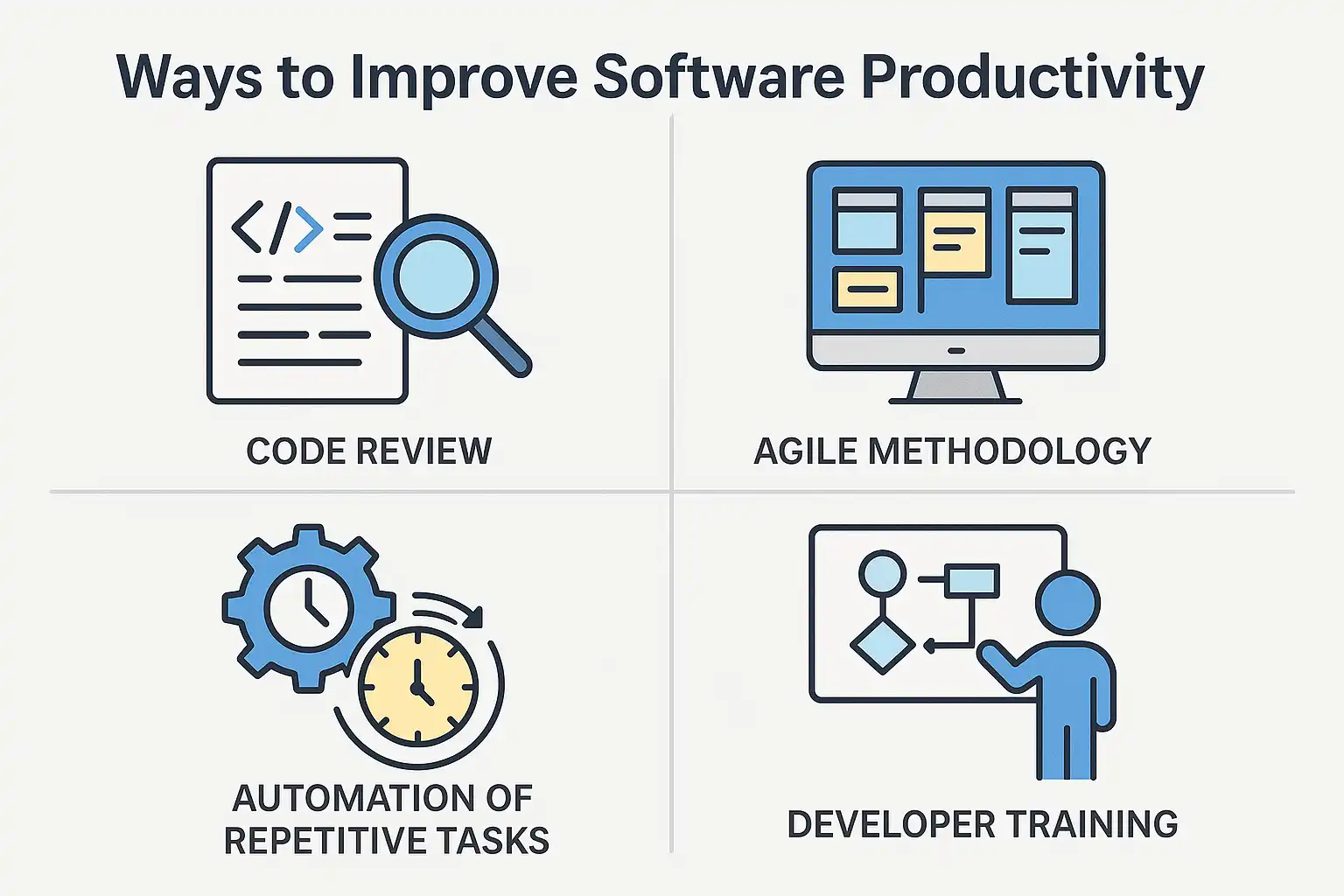 Ways to Improve Software Productivity

CODE REVIEW

AGILE METHODOLOGY

AUTOMATION OF REPETITIVE TASKS

DEVELOPER TRAINING